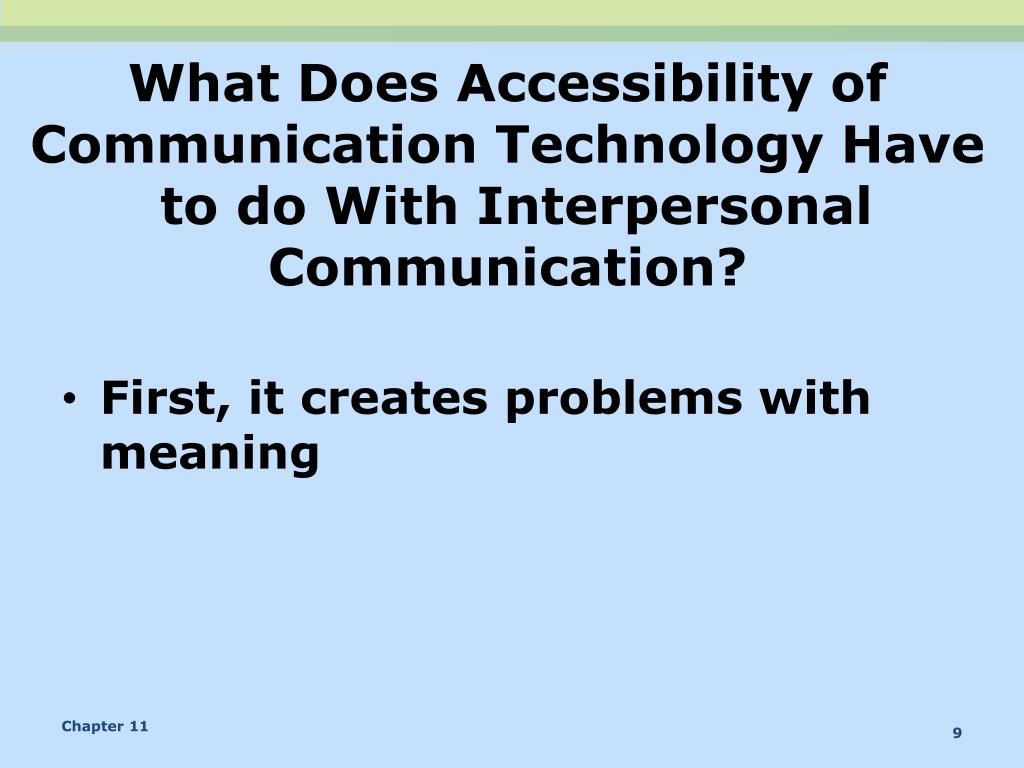 What Does Accessibility of Communication Technology Have to do With Interpersonal Communication?

• First, it creates problems with meaning

Chapter 11

9